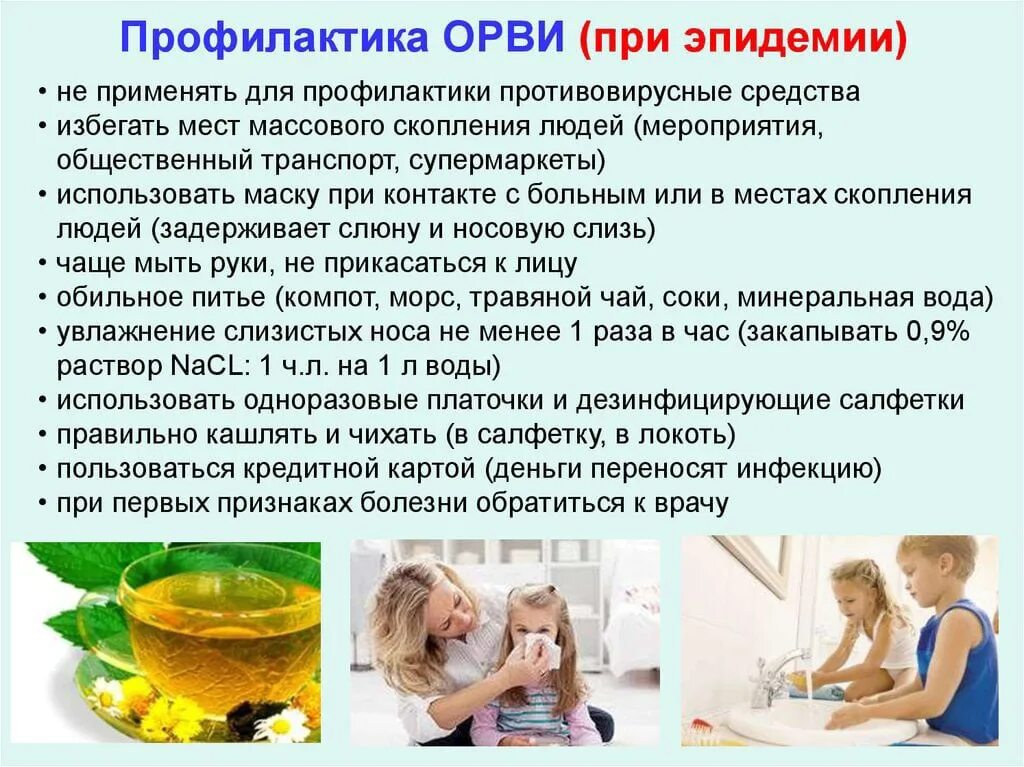 Профилактика ОРВИ (при эпидемии)

• не применять для профилактики противовирусные средства
• избегать мест массового скопления людей (мероприятия, общественный транспорт, супермаркеты)
• использовать маску при контакте с больным или в местах скопления людей (задерживает слюну и носовую слизь)
• чаще мыть руки, не прикасаться к лицу
• обильное питье (компот, морс, травяной чай, соки, минеральная вода)
• увлажнение слизистых носа не менее 1 раза в час (закапывать 0,9% раствор NaCL: 1 ч.л. на 1 л воды)
• использовать одноразовые платочки и дезинфицирующие салфетки
• правильно кашлять и чихать (в салфетку, в локоть)
• пользоваться кредитной картой (деньги переносят инфекцию)
• при первых признаках болезни обратиться к врачу